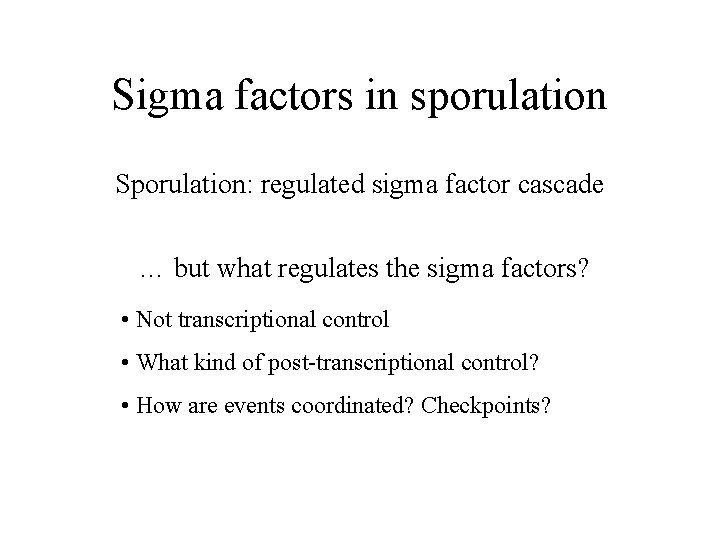 Sigma factors in sporulation

Sporulation: regulated sigma factor cascade

… but what regulates the sigma factors?

• Not transcriptional control

• What kind of post-transcriptional control?

• How are events coordinated? Checkpoints?